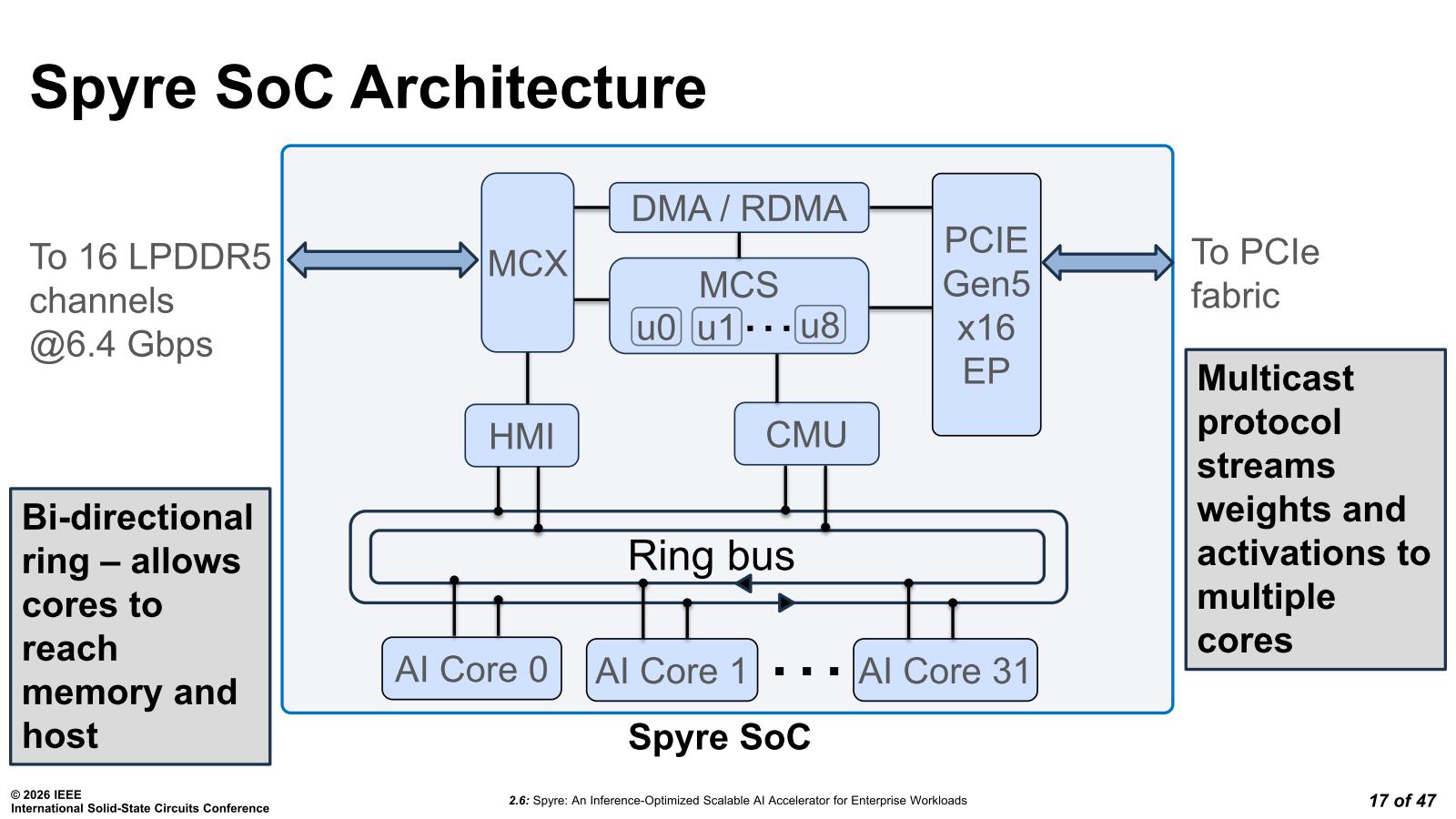 Spyre SoC Architecture

To 16 LPDDR5 channels @6.4 Gbps

MCX

DMA / RDMA

MCS

u0 u1 ... u8

PCIE Gen5 x16 EP

To PCIe fabric

HMI

CMU

Ring bus

AI Core 0

AI Core 1

...

AI Core 31

Spyre SoC

Bi-directional ring – allows cores to reach memory and host

Multicast protocol streams weights and activations to multiple cores

© 2026 IEEE
International Solid-State Circuits Conference

2.6: Spyre: An Inference-Optimized Scalable AI Accelerator for Enterprise Workloads

17 of 47